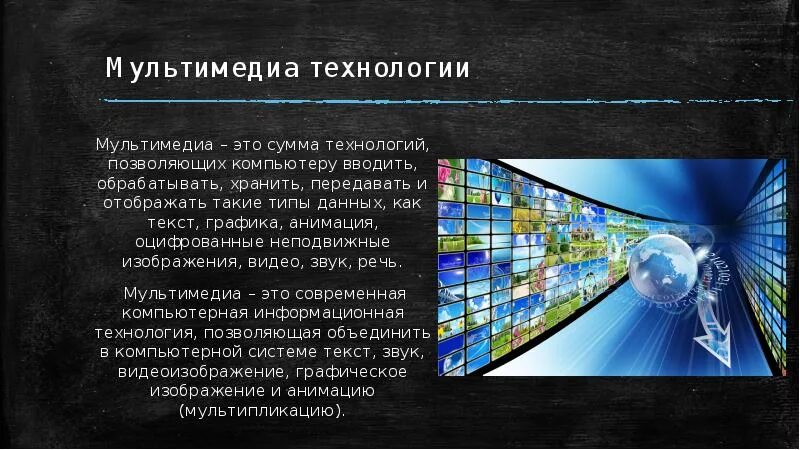 Мультимедиа технологии

Мультимедиа – это сумма технологий, позволяющих компьютеру вводить, обрабатывать, хранить, передавать и отображать такие типы данных, как текст, графика, анимация, оцифрованные неподвижные изображения, видео, звук, речь.

Мультимедиа – это современная компьютерная информационная технология, позволяющая объединить в компьютерной системе текст, звук, видеоизображение, графическое изображение и анимацию (мультипликацию).